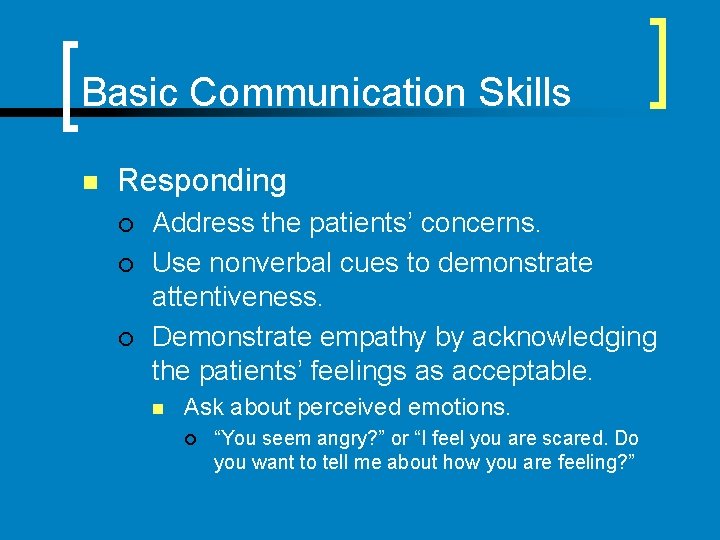 Basic Communication Skills

Responding

Address the patients’ concerns.

Use nonverbal cues to demonstrate attentiveness.

Demonstrate empathy by acknowledging the patients’ feelings as acceptable.

Ask about perceived emotions.

“You seem angry?” or “I feel you are scared. Do you want to tell me about how you are feeling?”